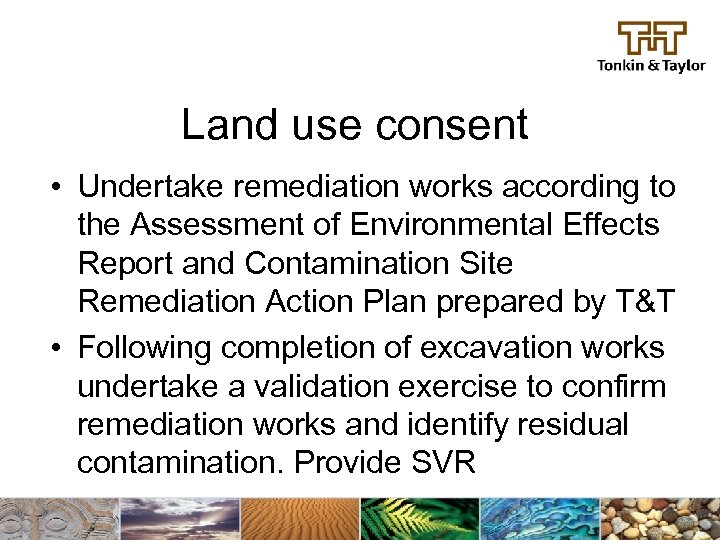 Tonkin & Taylor

Land use consent

• Undertake remediation works according to the Assessment of Environmental Effects Report and Contamination Site Remediation Action Plan prepared by T&T

• Following completion of excavation works undertake a validation exercise to confirm remediation works and identify residual contamination. Provide SVR